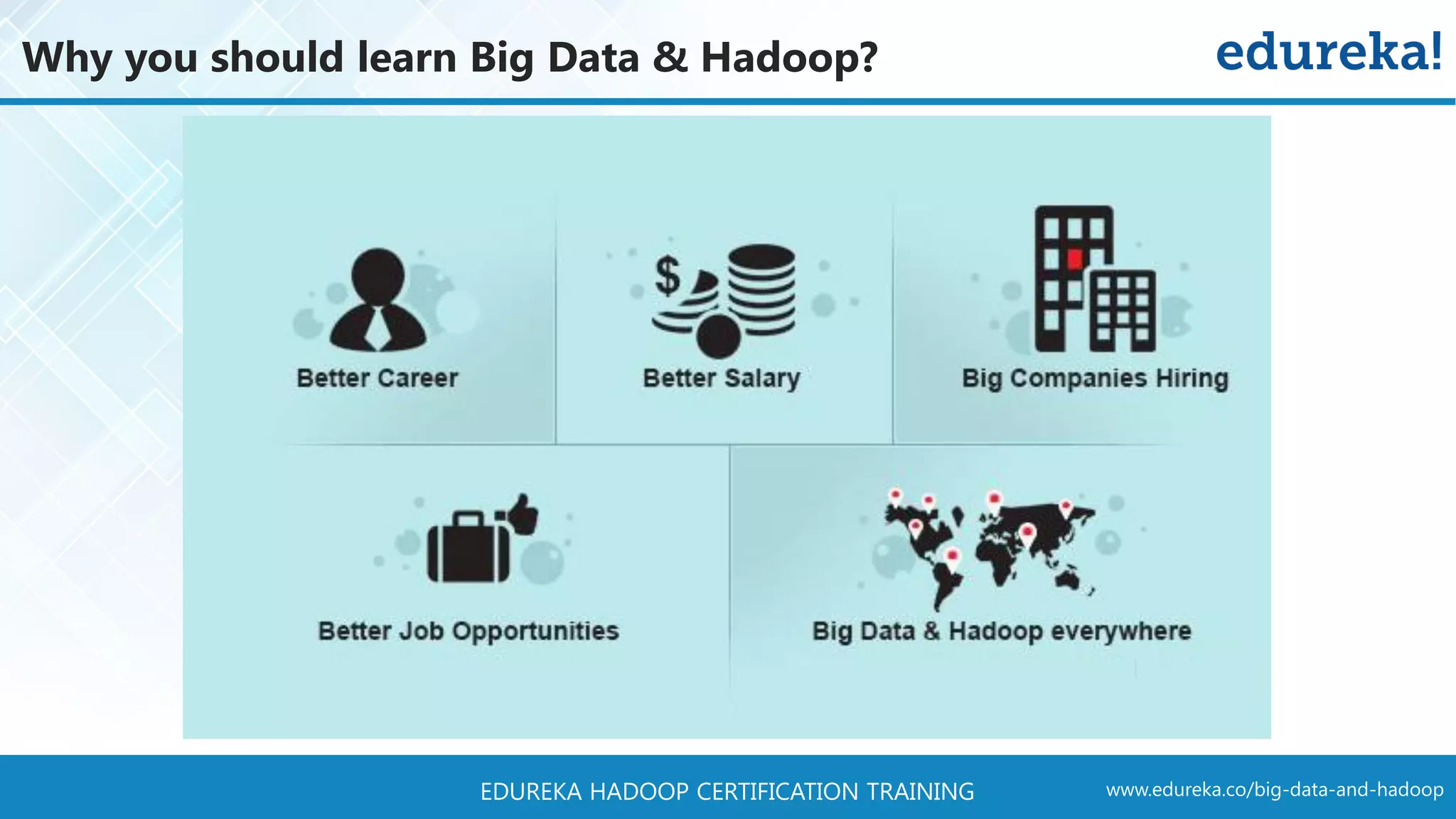 Why you should learn Big Data & Hadoop?

edureka!

$

Better Career

Better Salary

Big Companies Hiring

Better Job Opportunities

Big Data & Hadoop everywhere

EDUREKA HADOOP CERTIFICATION TRAINING

www.edureka.co/big-data-and-hadoop